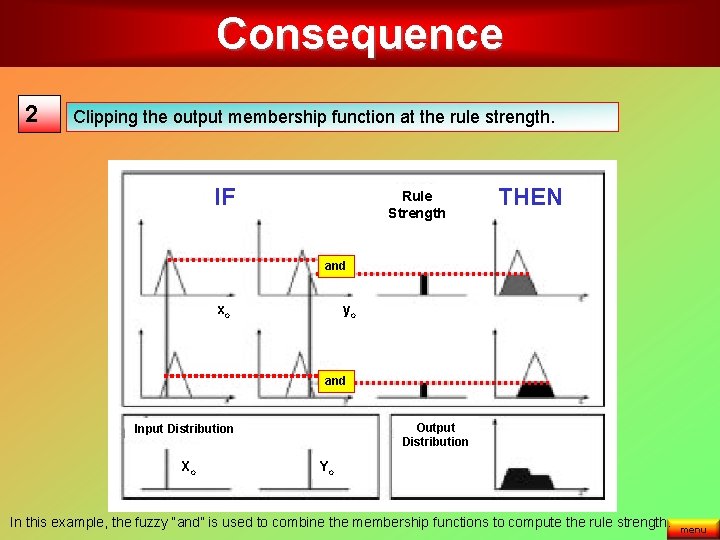 Consequence

2

Clipping the output membership function at the rule strength.

IF

Rule Strength

THEN

and

$x_o$

$y_o$

and

Input Distribution

$X_o$

$Y_o$

Output Distribution

In this example, the fuzzy "and" is used to combine the membership functions to compute the rule strength.

menu